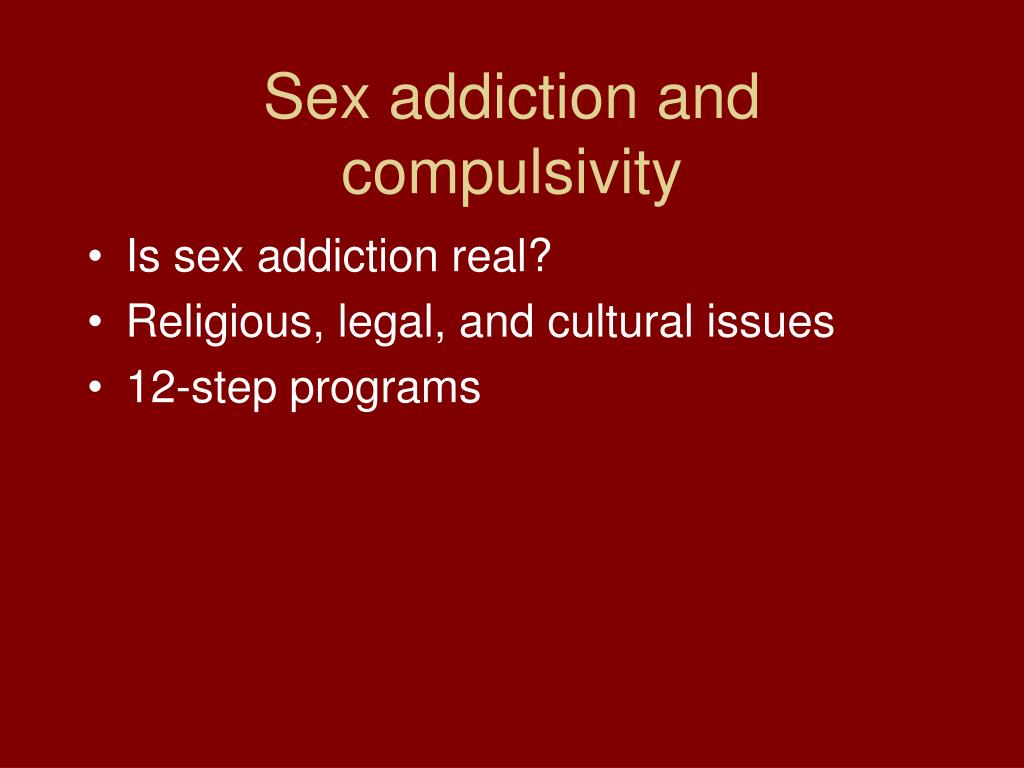 Sex addiction and compulsivity

• Is sex addiction real?
• Religious, legal, and cultural issues
• 12-step programs